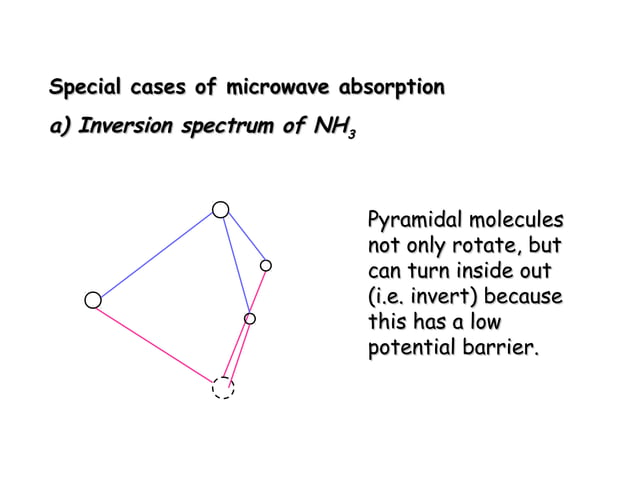 Special cases of microwave absorption

a) Inversion spectrum of $NH_3$

Pyramidal molecules not only rotate, but can turn inside out (i.e. invert) because this has a low potential barrier.